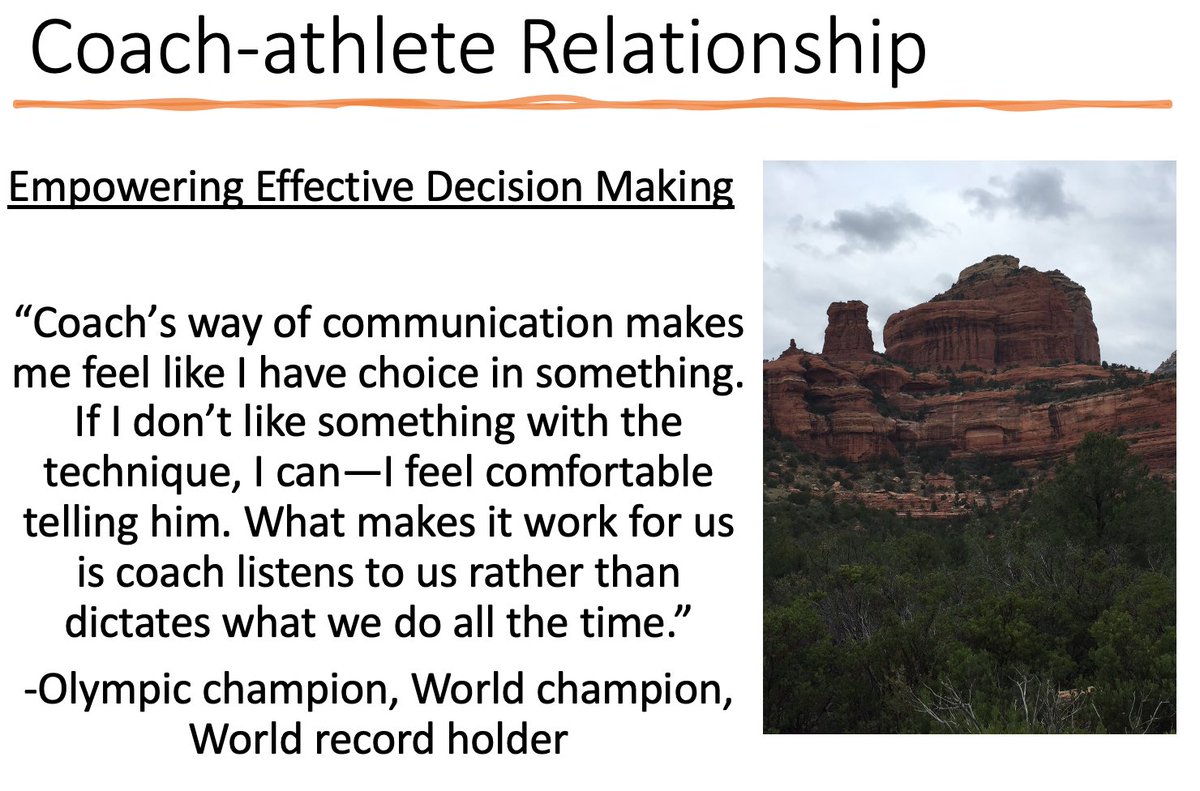 Coach-athlete Relationship

Empowering Effective Decision Making

“Coach’s way of communication makes me feel like I have choice in something. If I don’t like something with the technique, I can—I feel comfortable telling him. What makes it work for us is coach listens to us rather than dictates what we do all the time.”

-Olympic champion, World champion, World record holder